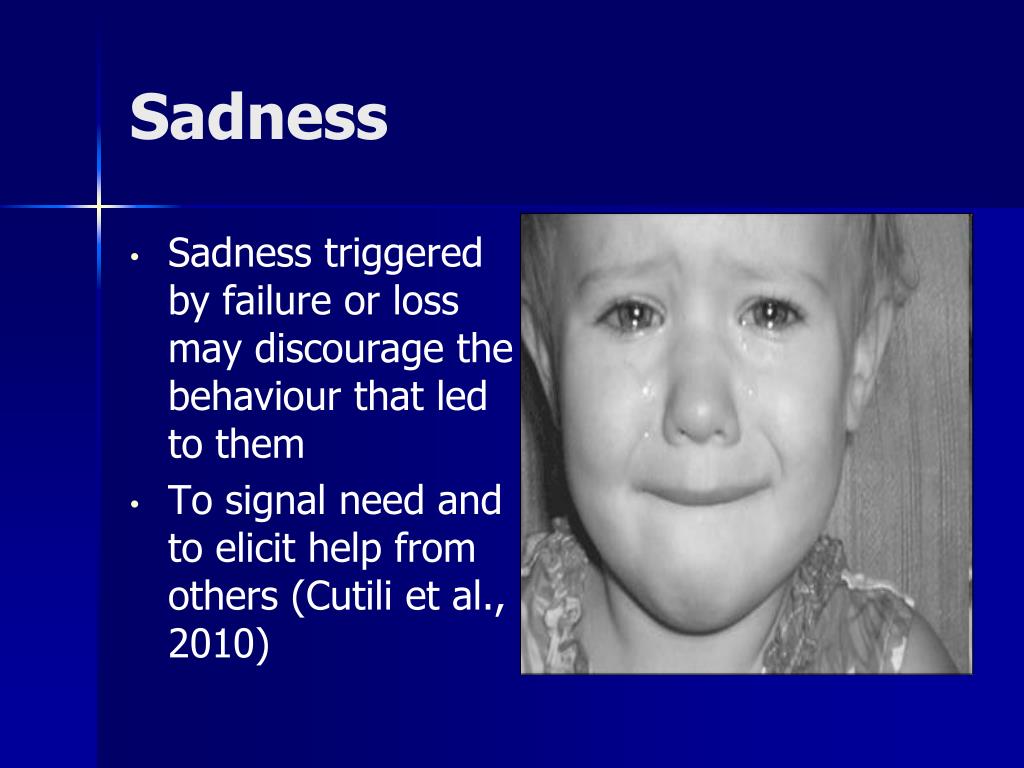 Sadness

• Sadness triggered by failure or loss may discourage the behaviour that led to them
• To signal need and to elicit help from others (Cutili et al., 2010)